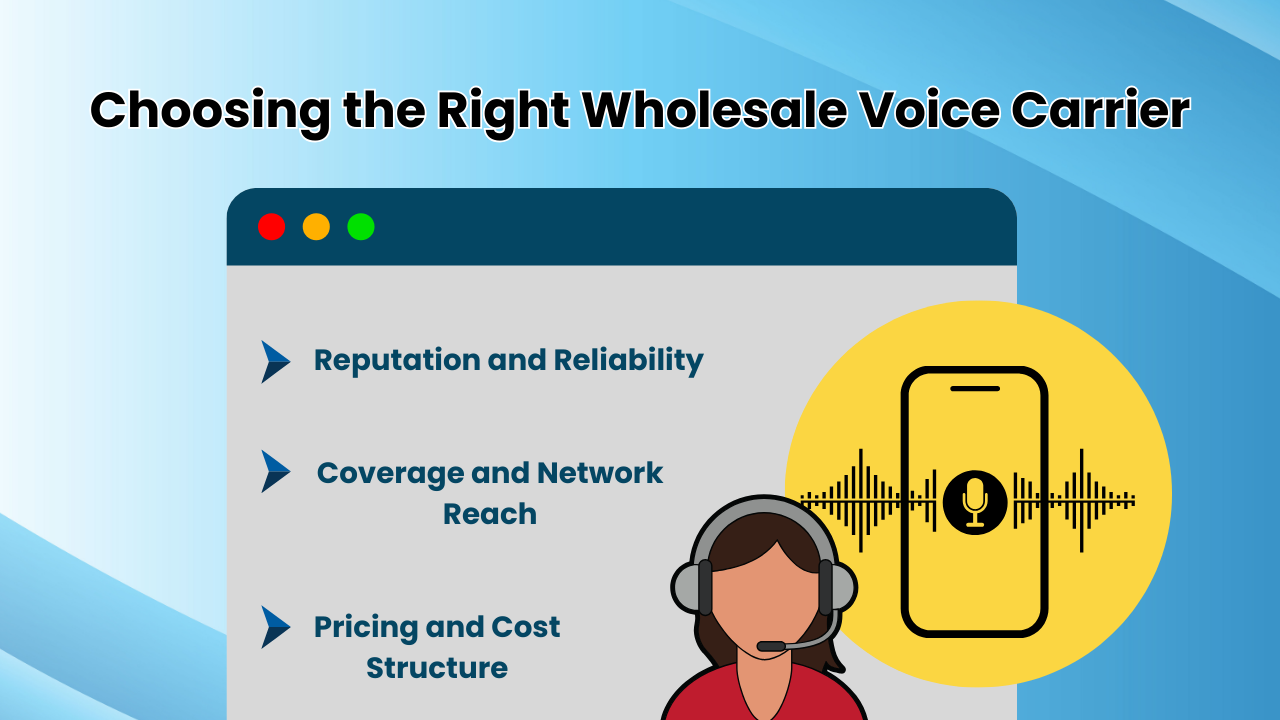 Choosing the Right Wholesale Voice Carrier

Reputation and Reliability

Coverage and Network Reach

Pricing and Cost Structure